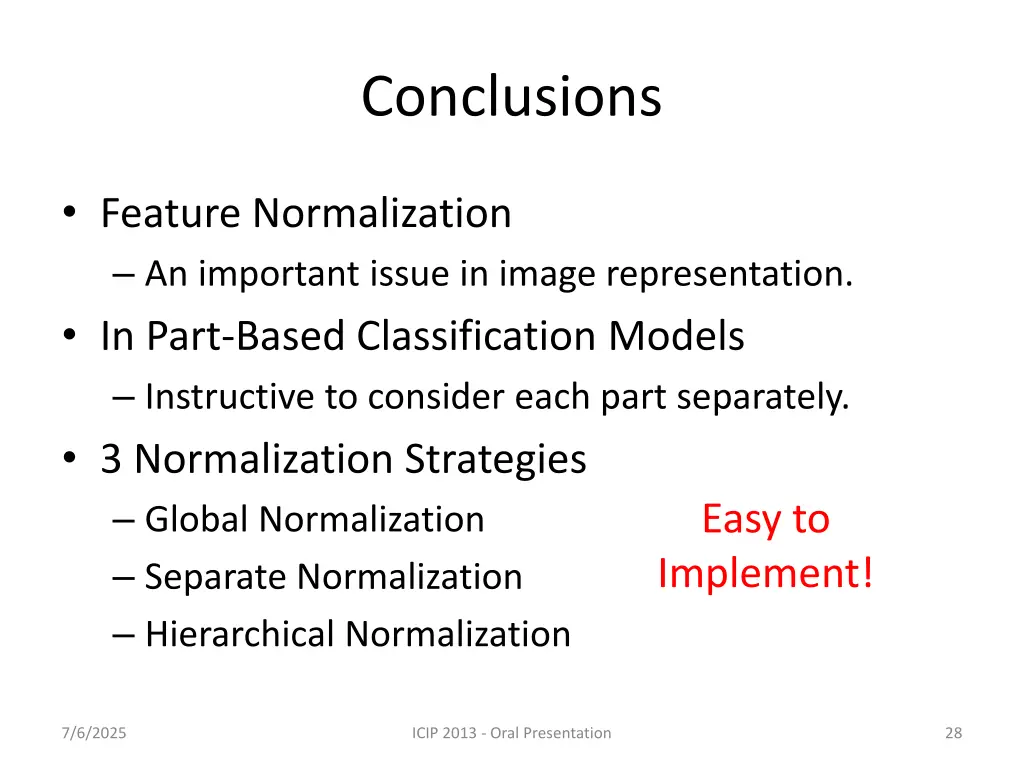 Conclusions

• Feature Normalization
– An important issue in image representation.
• In Part-Based Classification Models
– Instructive to consider each part separately.
• 3 Normalization Strategies
– Global Normalization
– Separate Normalization
– Hierarchical Normalization

Easy to Implement!

7/6/2025
ICIP 2013 - Oral Presentation
28